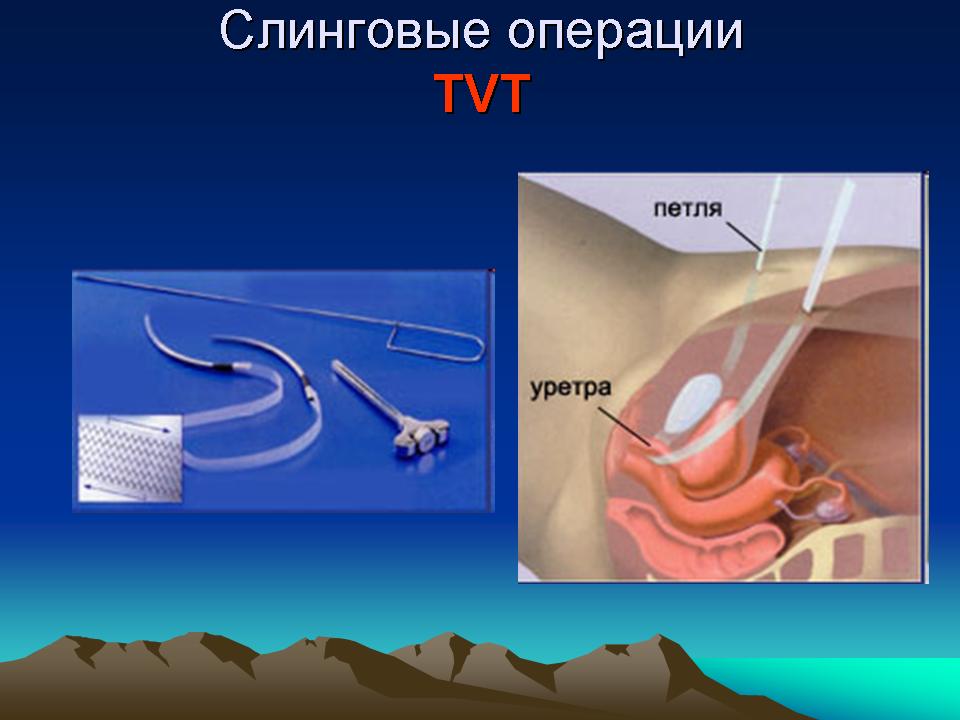 Слинговые операции
TVT

петля

уретра